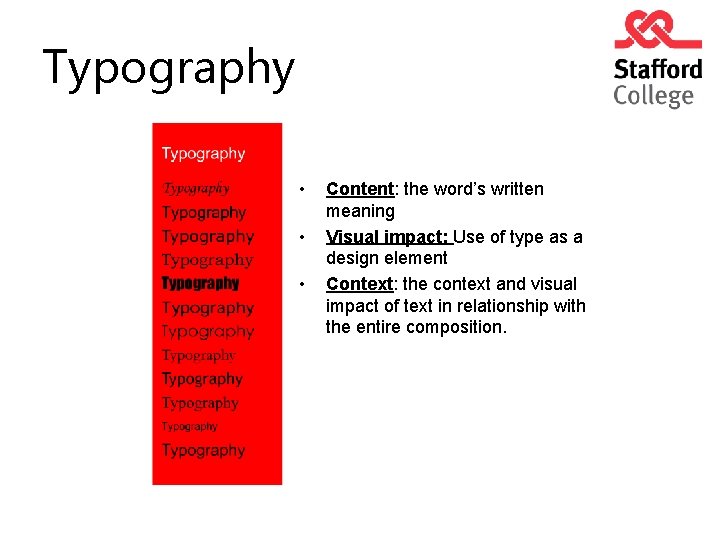 Typography

Stafford College

Typography

Typography
Typography
Typography
Typography
Typography
Typography
Typography
Typography
Typography
Typography
Typography
Typography

• Content: the word's written meaning
• Visual impact: Use of type as a design element
• Context: the context and visual impact of text in relationship with the entire composition.